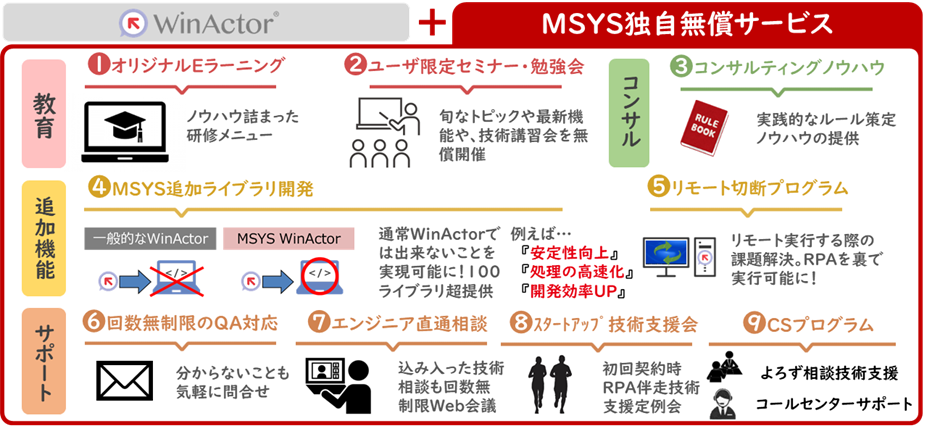 WinActor®

+

MSYS独自無償サービス

教育

❶オリジナルEラーニング

ノウハウ詰まった研修メニュー

❷ユーザ限定セミナー・勉強会

旬なトピックや最新機能や、技術講習会を無償開催

コンサル

❸コンサルティングノウハウ

RULE BOOK

実践的なルール策定ノウハウの提供

追加機能

❹MSYS追加ライブラリ開発

一般的なWinActor

MSYS WinActor

</>

</>

通常WinActorでは出来ないことを実現可能に！100ライブラリ超提供

例えば…
『安定性向上』
『処理の高速化』
『開発効率UP』

❺リモート切断プログラム

リモート実行する際の課題解決。RPAを裏で実行可能に！

サポート

❻回数無制限のQA対応

分からないことも気軽に問合せ

❼エンジニア直通相談

込み入った技術相談も回数無制限Web会議

❽スタートアップ技術支援会

初回契約時RPA伴走技術支援定例会

❾CSプログラム

よろず相談技術支援

コールセンターサポート